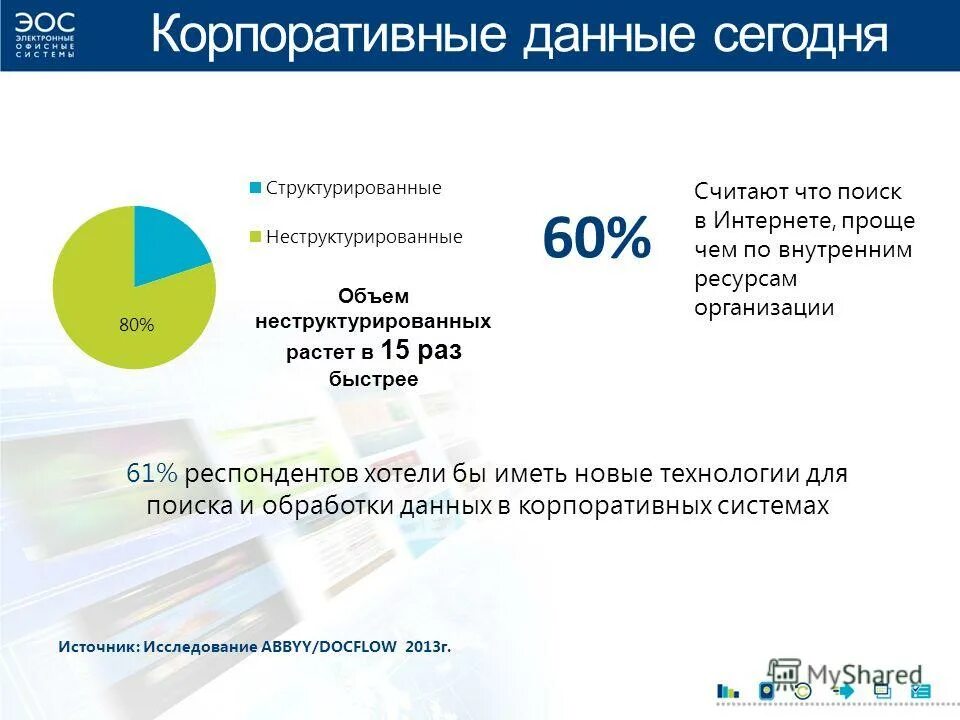 ЭОС ЭЛЕКТРОННЫЕ ОФИСНЫЕ СИСТЕМЫ

Корпоративные данные сегодня

Структурированные

Неструктурированные

80%

Объем неструктурированных растет в 15 раз быстрее

60%

Считают что поиск в Интернете, проще чем по внутренним ресурсам организации

61% респондентов хотели бы иметь новые технологии для поиска и обработки данных в корпоративных системах

Источник: Исследование ABBYY/DOCFLOW 2013г.

MyShared